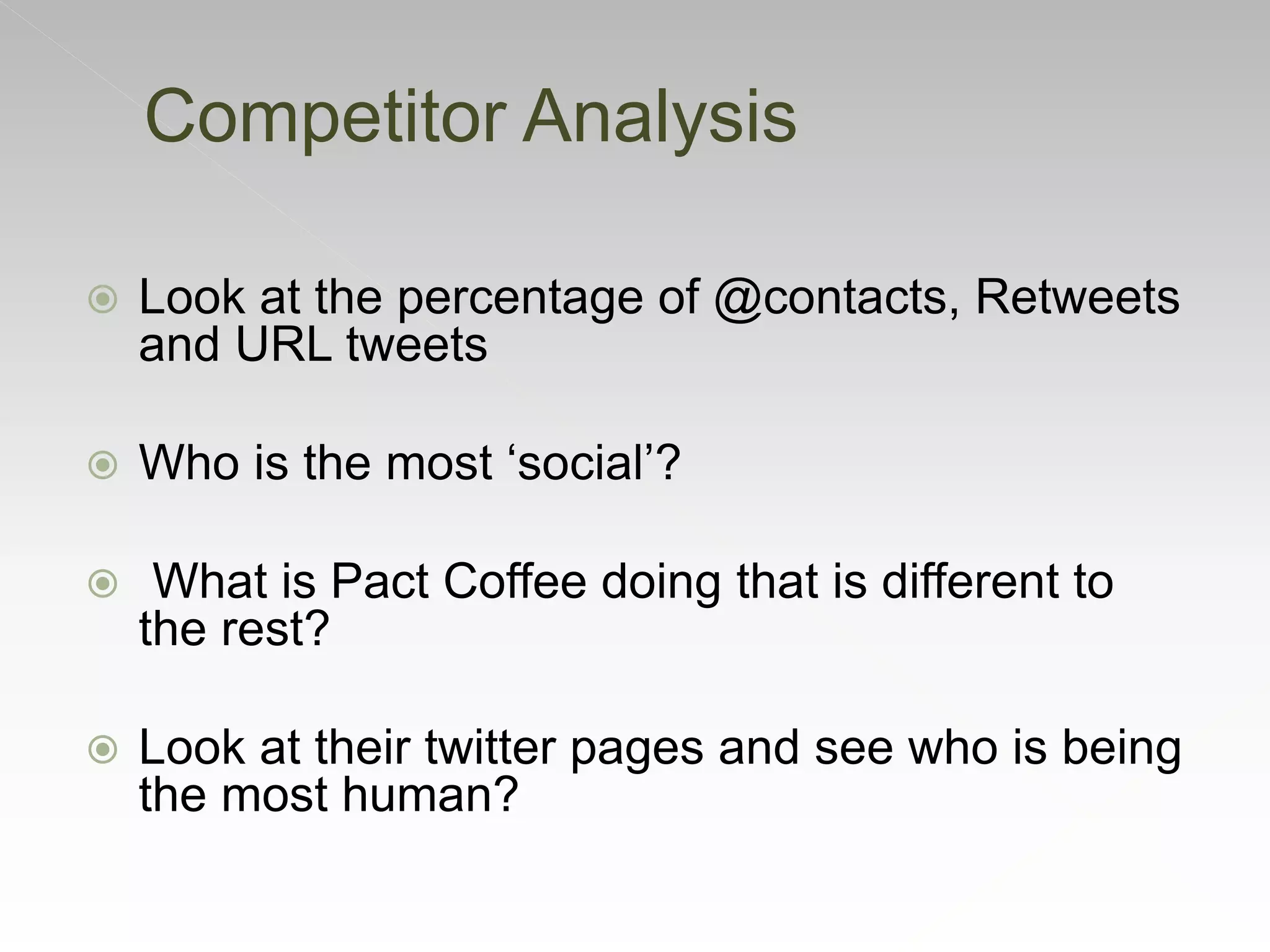 Competitor Analysis

Look at the percentage of @contacts, Retweets and URL tweets

Who is the most ‘social’?

What is Pact Coffee doing that is different to the rest?

Look at their twitter pages and see who is being the most human?